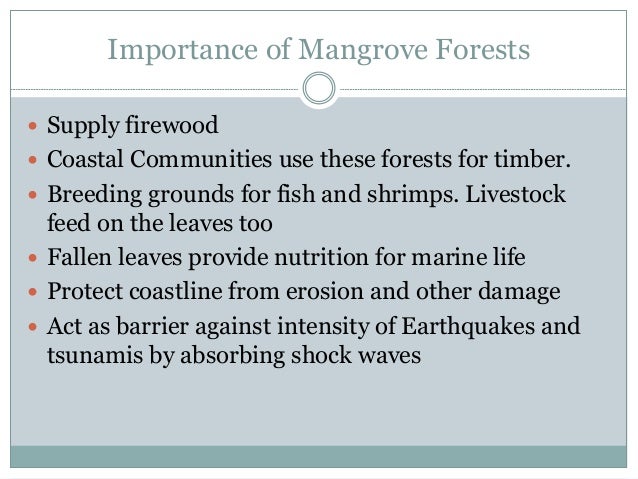 Importance of Mangrove Forests

- Supply firewood
- Coastal Communities use these forests for timber.
- Breeding grounds for fish and shrimps. Livestock feed on the leaves too
- Fallen leaves provide nutrition for marine life
- Protect coastline from erosion and other damage
- Act as barrier against intensity of Earthquakes and tsunamis by absorbing shock waves